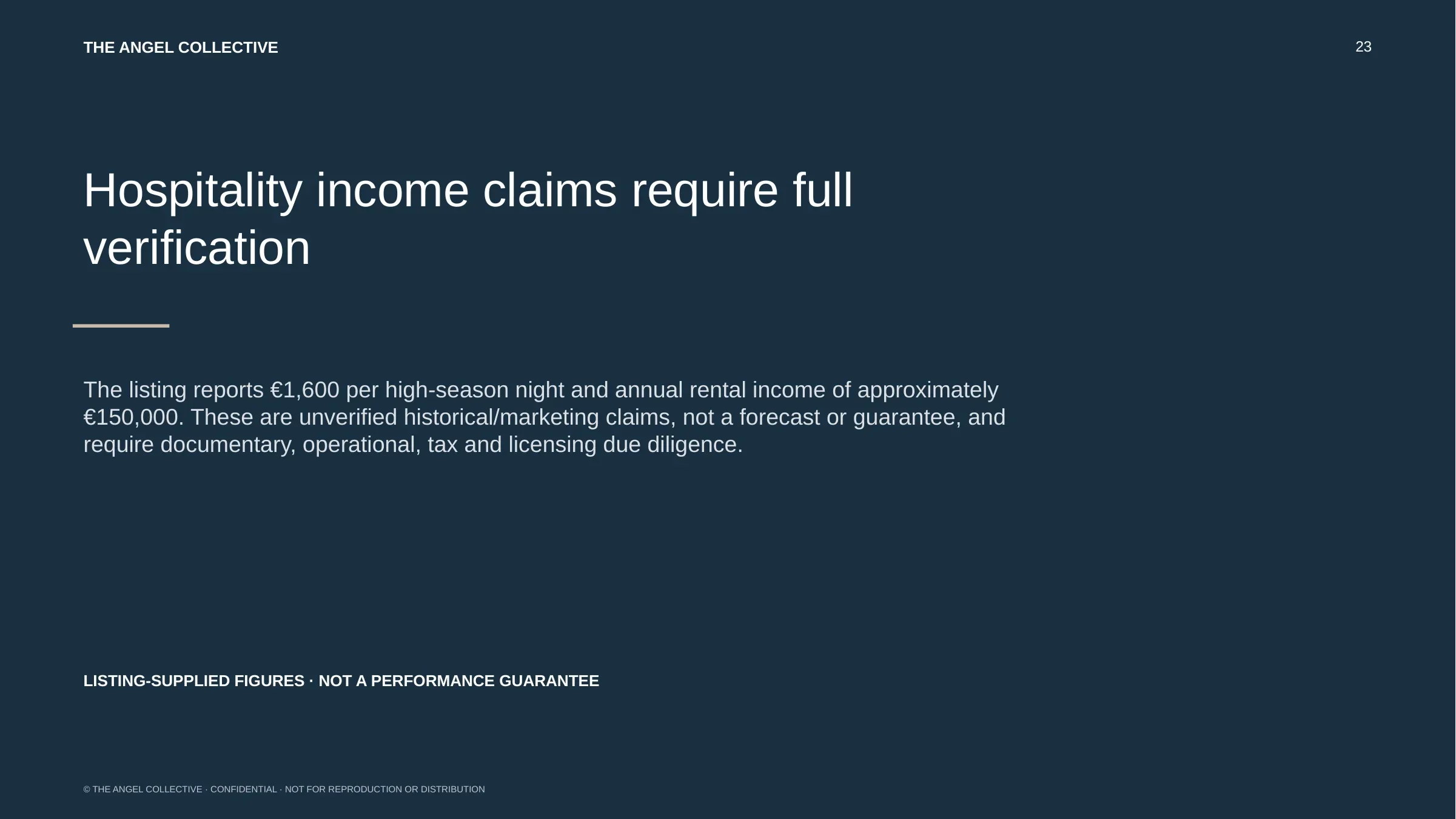 THE ANGEL COLLECTIVE

23

Hospitality income claims require full verification

The listing reports €1,600 per high-season night and annual rental income of approximately €150,000. These are unverified historical/marketing claims, not a forecast or guarantee, and require documentary, operational, tax and licensing due diligence.

LISTING-SUPPLIED FIGURES · NOT A PERFORMANCE GUARANTEE

© THE ANGEL COLLECTIVE · CONFIDENTIAL · NOT FOR REPRODUCTION OR DISTRIBUTION